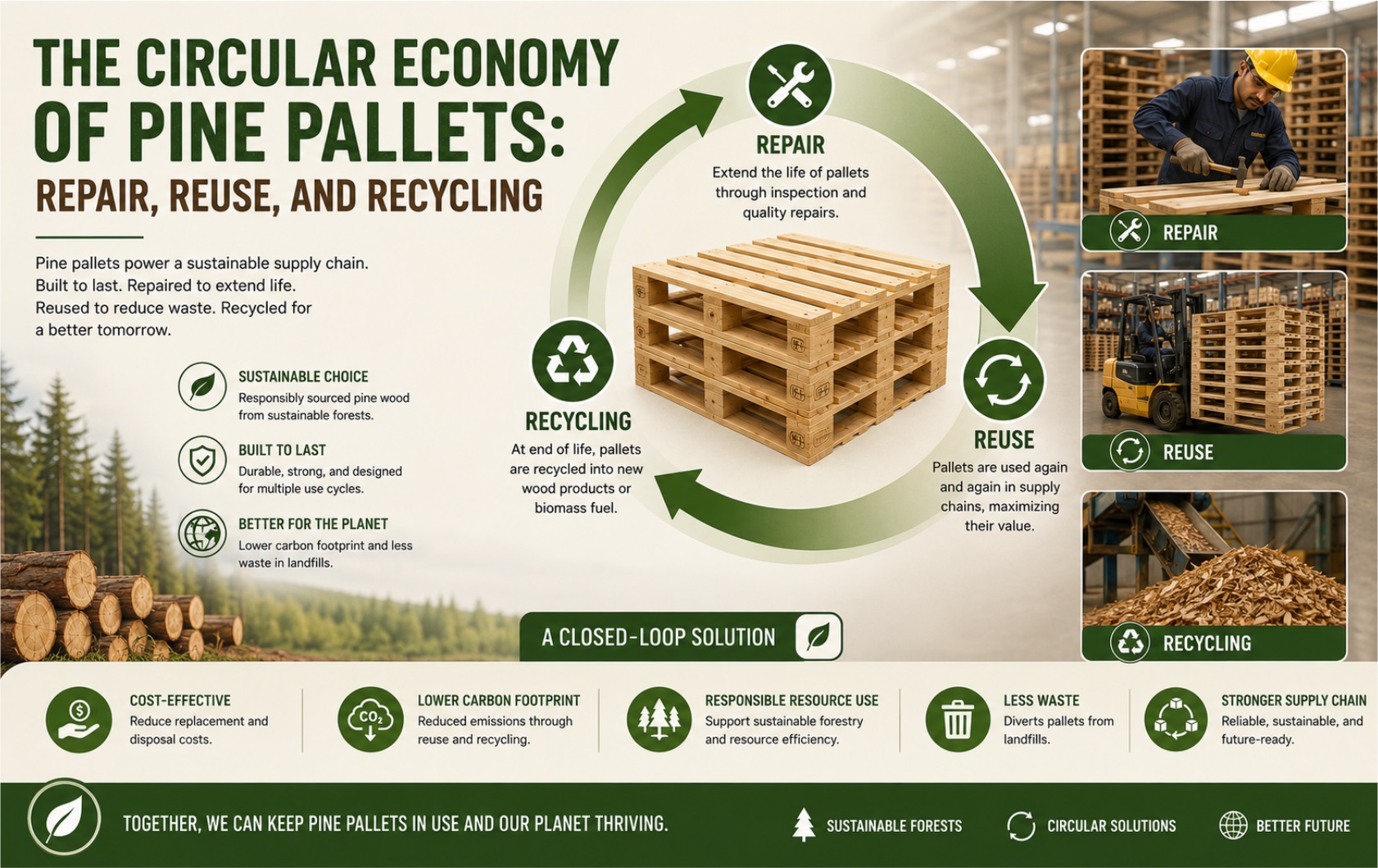 THE CIRCULAR ECONOMY OF PINE PALLETS:
REPAIR, REUSE, AND RECYCLING

Pine pallets power a sustainable supply chain. Built to last. Repaired to extend life. Reused to reduce waste. Recycled for a better tomorrow.

SUSTAINABLE CHOICE
Responsibly sourced pine wood from sustainable forests.

BUILT TO LAST
Durable, strong, and designed for multiple use cycles.

BETTER FOR THE PLANET
Lower carbon footprint and less waste in landfills.

REPAIR
Extend the life of pallets through inspection and quality repairs.

REUSE
Pallets are used again and again in supply chains, maximizing their value.

RECYCLING
At end of life, pallets are recycled into new wood products or biomass fuel.

A CLOSED-LOOP SOLUTION

REPAIR

REUSE

RECYCLING

COST-EFFECTIVE
Reduce replacement and disposal costs.

$CO_2$

LOWER CARBON FOOTPRINT
Reduced emissions through reuse and recycling.

RESPONSIBLE RESOURCE USE
Support sustainable forestry and resource efficiency.

LESS WASTE
Diverts pallets from landfills.

STRONGER SUPPLY CHAIN
Reliable, sustainable, and future-ready.

TOGETHER, WE CAN KEEP PINE PALLETS IN USE AND OUR PLANET THRIVING.

SUSTAINABLE FORESTS

CIRCULAR SOLUTIONS

BETTER FUTURE